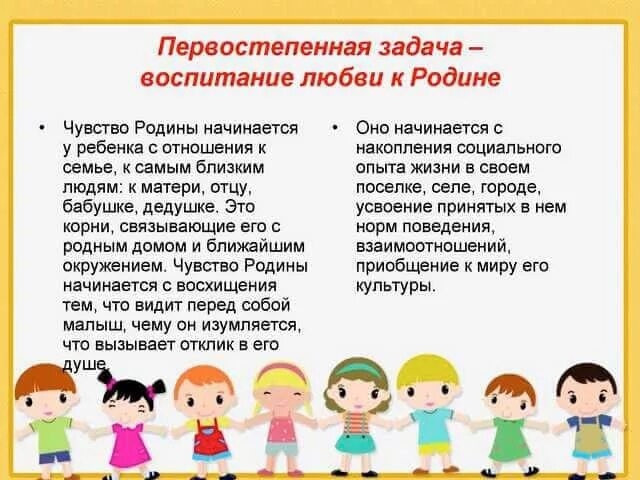 Первостепенная задача – воспитание любви к Родине

• Чувство Родины начинается у ребенка с отношения к семье, к самым близким людям: к матери, отцу, бабушке, дедушке. Это корни, связывающие его с родным домом и ближайшим окружением. Чувство Родины начинается с восхищения тем, что видит перед собой малыш, чему он изумляется, что вызывает отклик в его душе.

• Оно начинается с накопления социального опыта жизни в своем поселке, селе, городе, усвоение принятых в нем норм поведения, взаимоотношений, приобщение к миру его культуры.